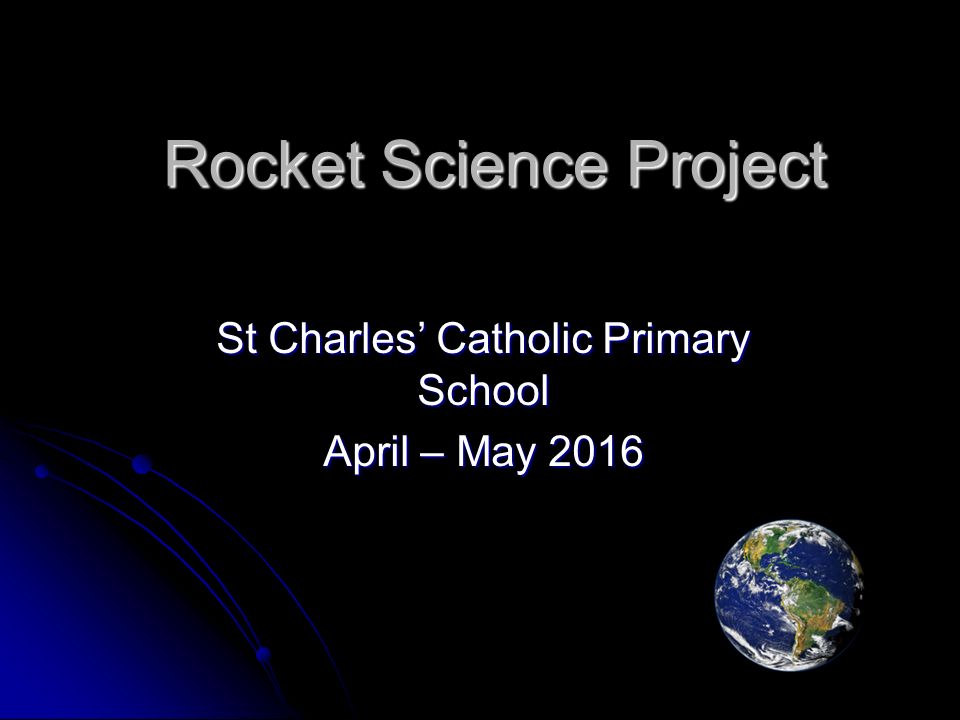 Rocket Science Project

St Charles’ Catholic Primary School

April – May 2016